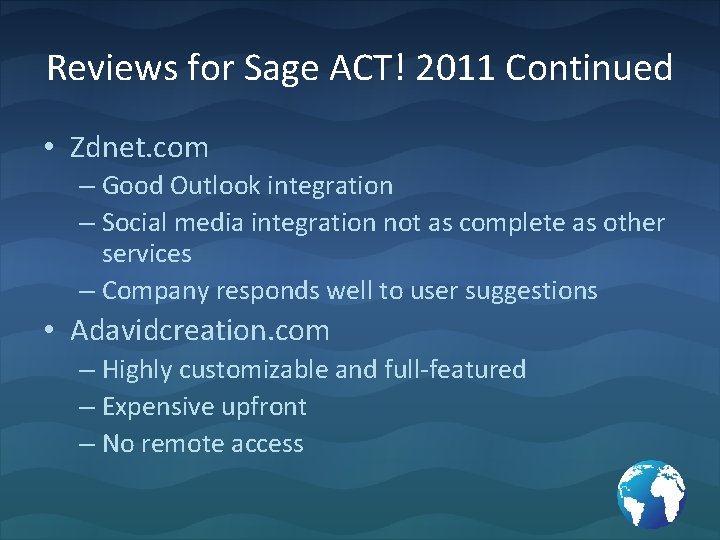 Reviews for Sage ACT! 2011 Continued

• Zdnet.com
– Good Outlook integration
– Social media integration not as complete as other services
– Company responds well to user suggestions
• Adavidcreation.com
– Highly customizable and full-featured
– Expensive upfront
– No remote access